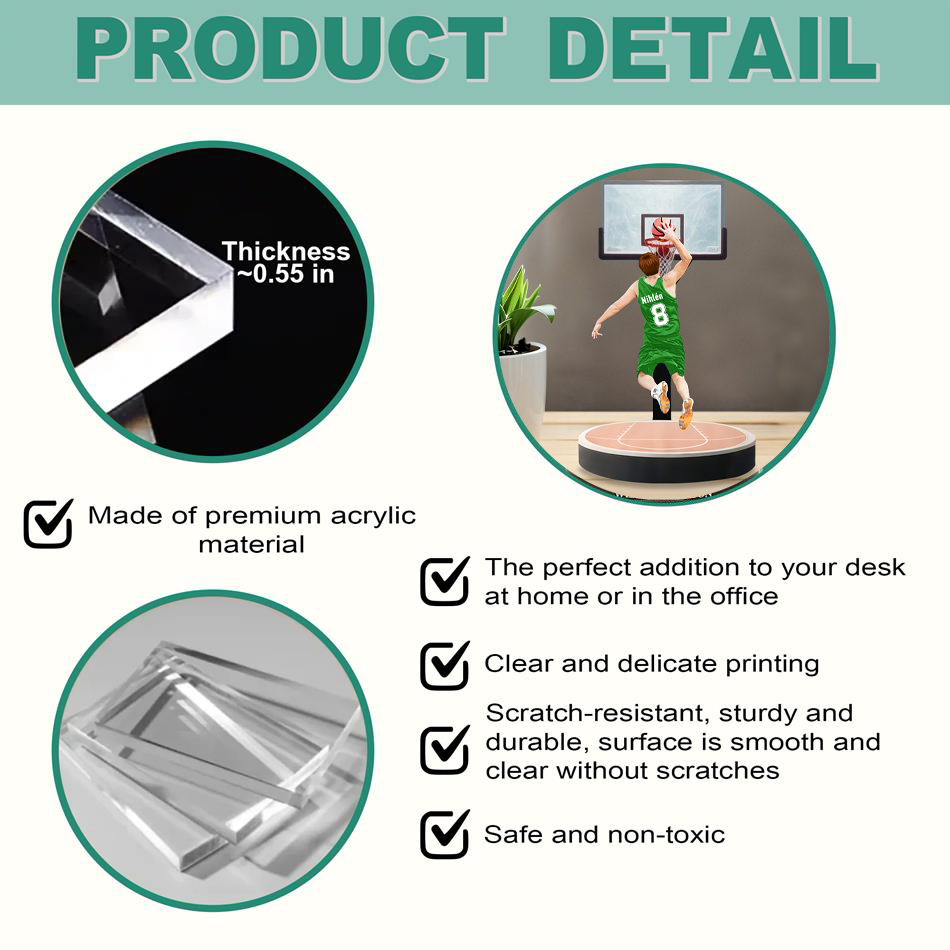 PRODUCT DETAIL

Thickness ~0.55 in

Nihlén
8

Made of premium acrylic material

The perfect addition to your desk at home or in the office

Clear and delicate printing

Scratch-resistant, sturdy and durable, surface is smooth and clear without scratches

Safe and non-toxic